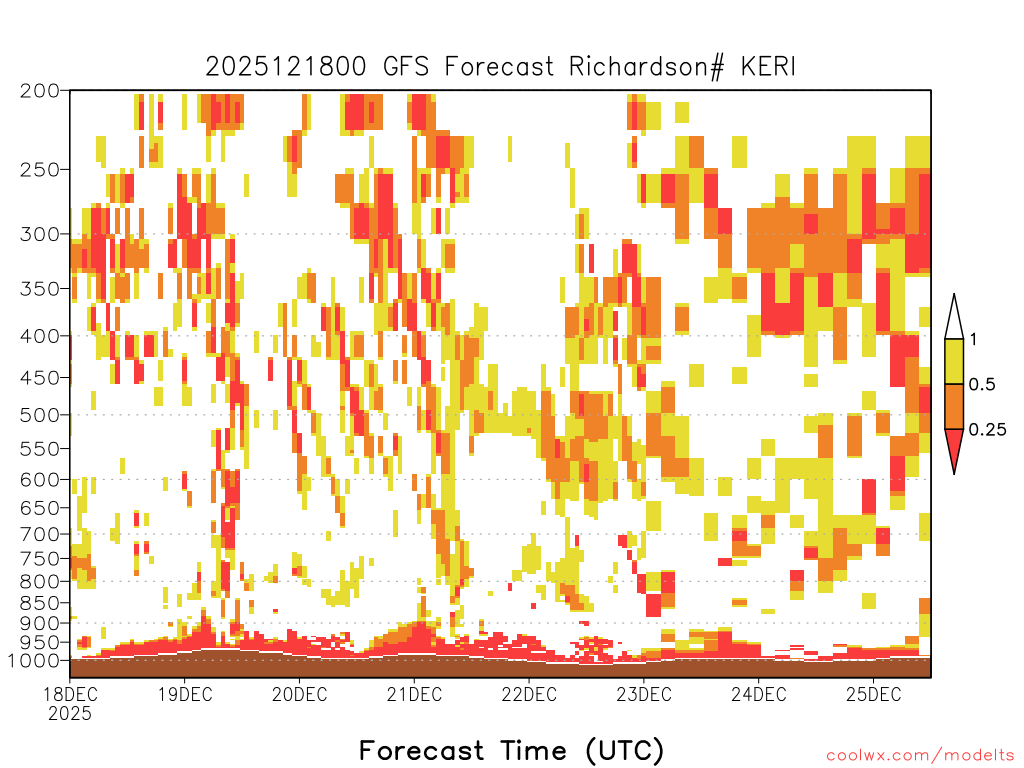 2025121800 GFS Forecast Richardson# KERI

200
250
300
350
400
450
500
550
600
650
700
750
800
850
900
950
1000

1
0.5
0.25

18DEC 2025
19DEC
20DEC
21DEC
22DEC
23DEC
24DEC
25DEC

Forecast Time (UTC)

coolwx.com/modelts